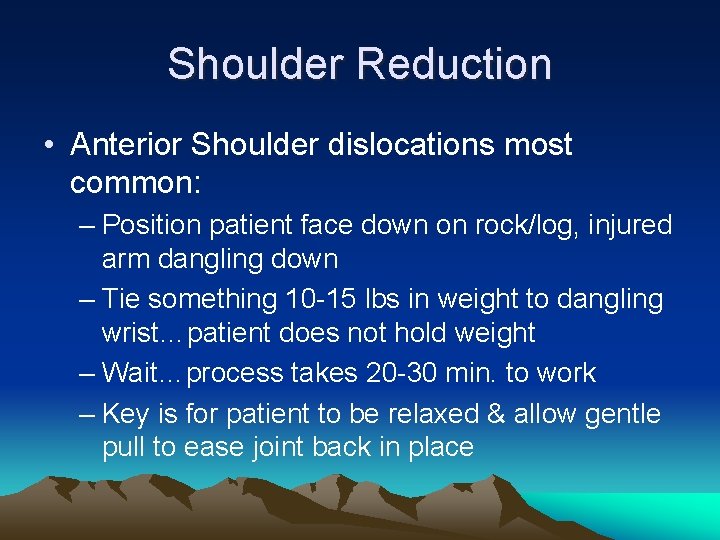 Shoulder Reduction

• Anterior Shoulder dislocations most common:
– Position patient face down on rock/log, injured arm dangling down
– Tie something 10-15 lbs in weight to dangling wrist…patient does not hold weight
– Wait…process takes 20-30 min. to work
– Key is for patient to be relaxed & allow gentle pull to ease joint back in place